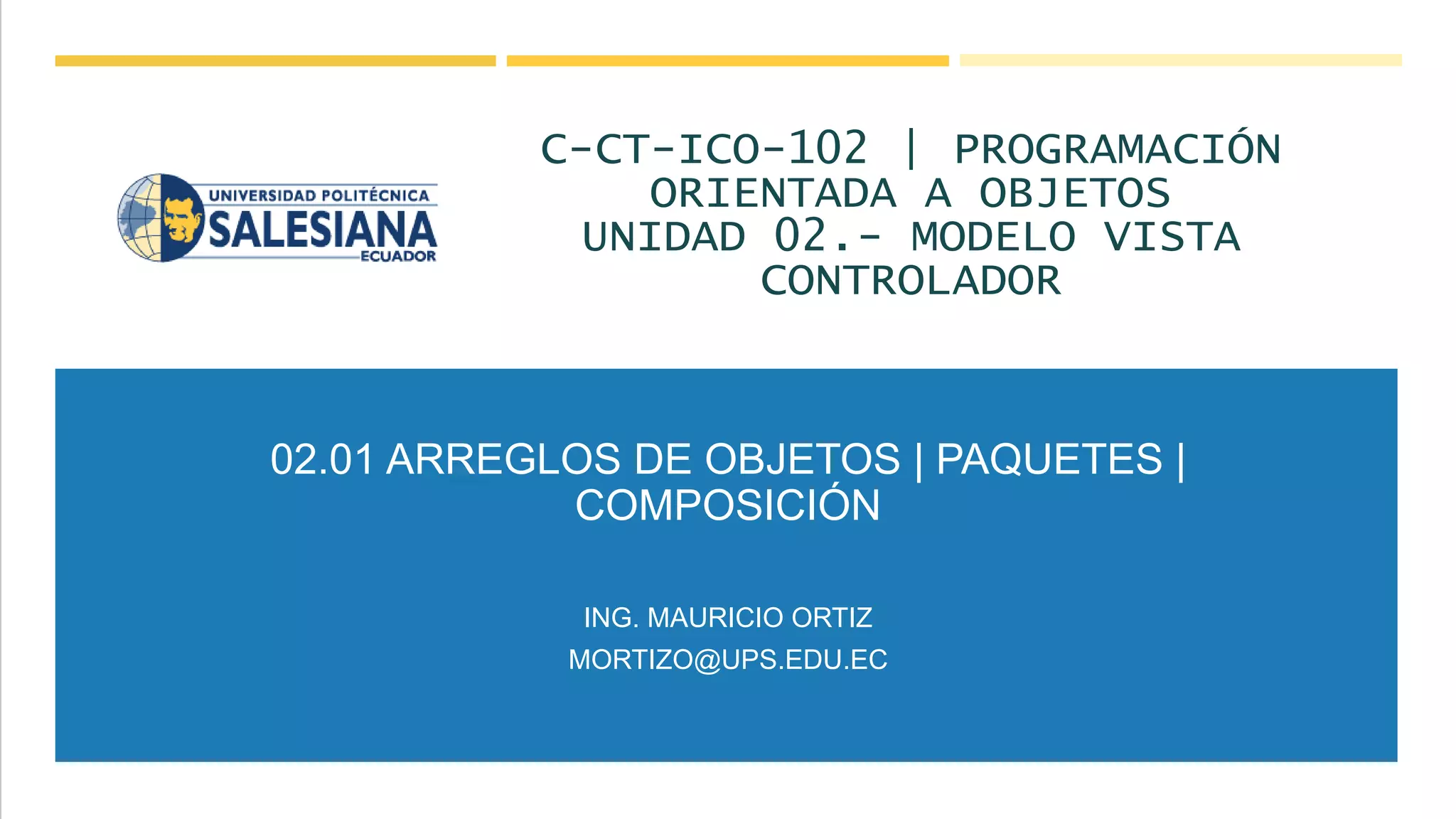 UNIVERSIDAD POLITÉCNICA
SALESIANA
ECUADOR

C-CT-ICO-102 | PROGRAMACIÓN ORIENTADA A OBJETOS
UNIDAD 02.- MODELO VISTA CONTROLADOR

02.01 ARREGLOS DE OBJETOS | PAQUETES | COMPOSICIÓN

ING. MAURICIO ORTIZ
MORTIZO@UPS.EDU.EC